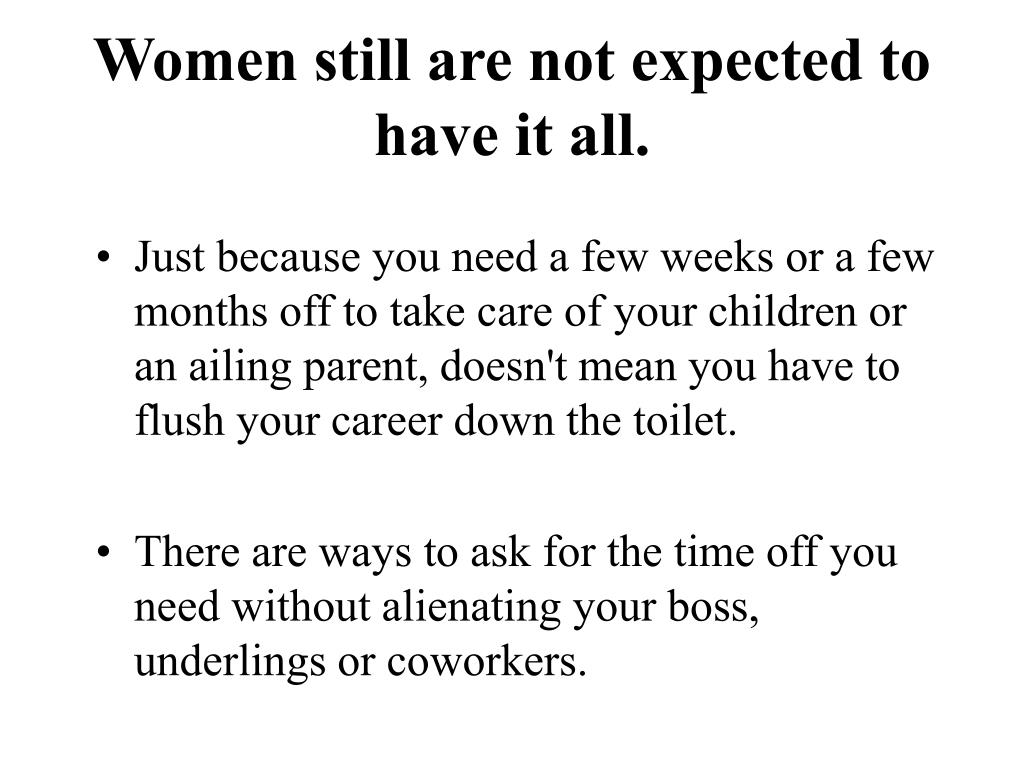 Women still are not expected to have it all.

• Just because you need a few weeks or a few months off to take care of your children or an ailing parent, doesn't mean you have to flush your career down the toilet.

• There are ways to ask for the time off you need without alienating your boss, underlings or coworkers.